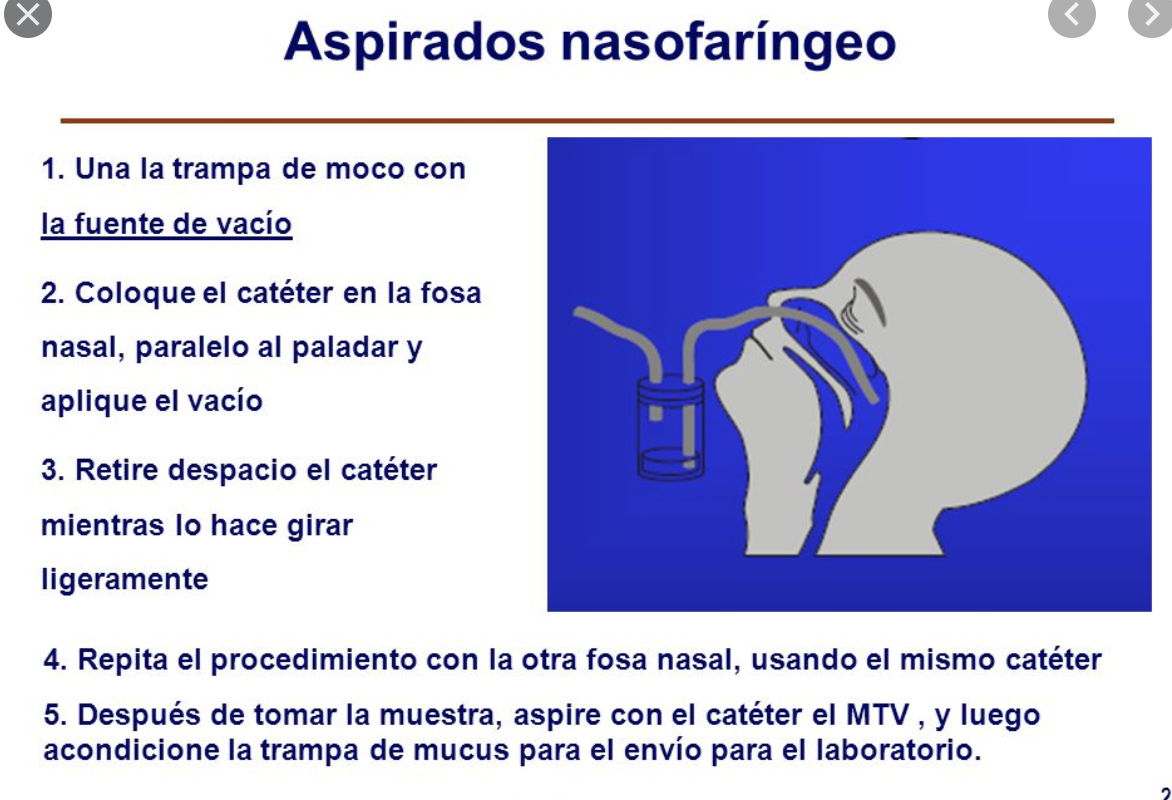 Aspirados nasofaríngeo

1. Una la trampa de moco con la fuente de vacío

2. Coloque el catéter en la fosa nasal, paralelo al paladar y aplique el vacío

3. Retire despacio el catéter mientras lo hace girar ligeramente

4. Repita el procedimiento con la otra fosa nasal, usando el mismo catéter

5. Después de tomar la muestra, aspire con el catéter el MTV , y luego acondicione la trampa de mucus para el envío para el laboratorio.

2